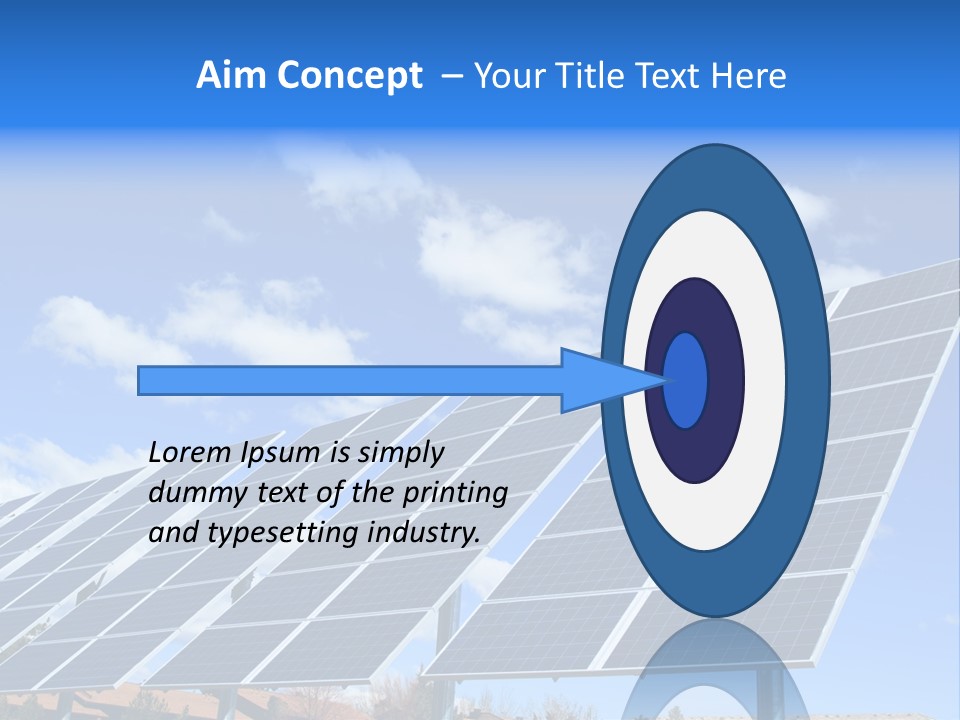 Aim Concept – Your Title Text Here

Lorem Ipsum is simply dummy text of the printing and typesetting industry.